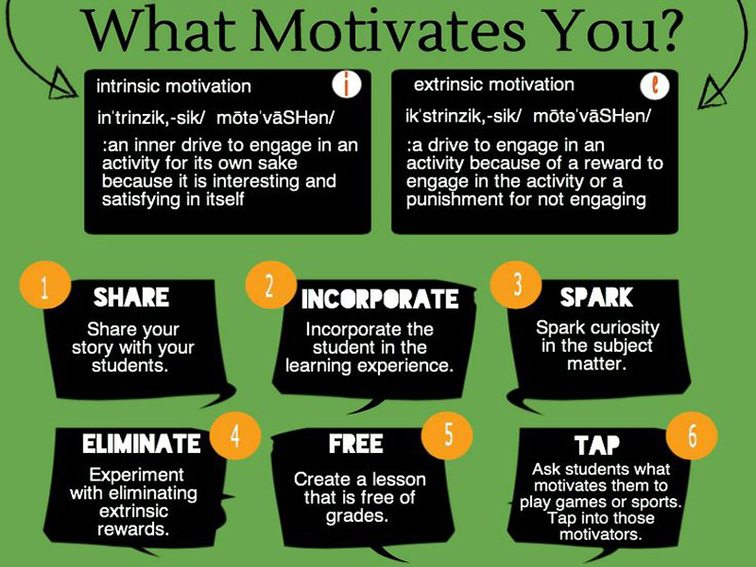 What Motivates You?

intrinsic motivation

i

inˈtrinzik,-sik/ mōtəˈvāSHən/

:an inner drive to engage in an activity for its own sake because it is interesting and satisfying in itself

extrinsic motivation

e

ikˈstrinzik,-sik/ mōtəˈvāSHən/

:a drive to engage in an activity because of a reward to engage in the activity or a punishment for not engaging

1

SHARE

Share your story with your students.

2

INCORPORATE

Incorporate the student in the learning experience.

3

SPARK

Spark curiosity in the subject matter.

4

ELIMINATE

Experiment with eliminating extrinsic rewards.

5

FREE

Create a lesson that is free of grades.

6

TAP

Ask students what motivates them to play games or sports. Tap into those motivators.